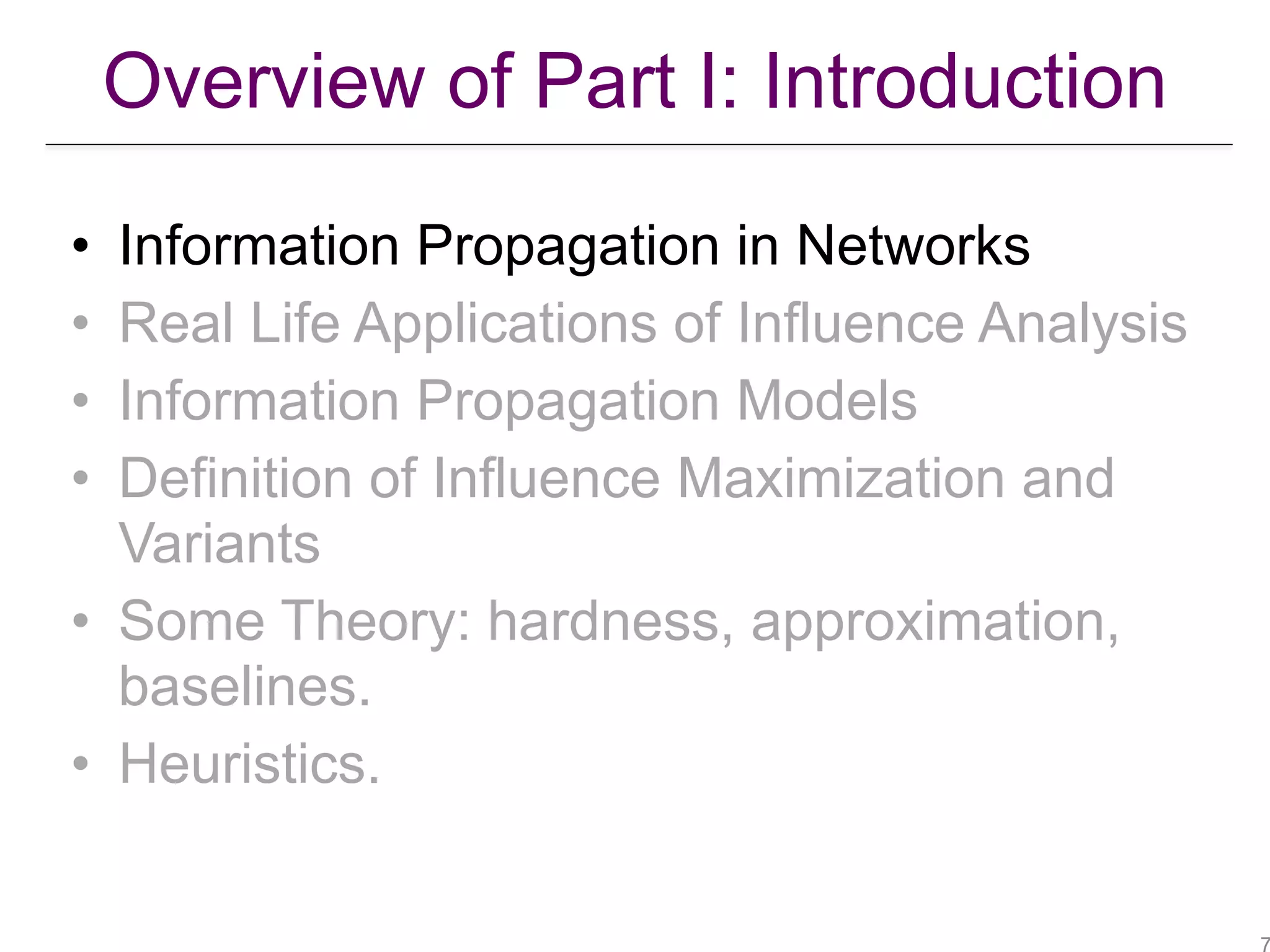 Overview of Part I: Introduction

• Information Propagation in Networks
• Real Life Applications of Influence Analysis
• Information Propagation Models
• Definition of Influence Maximization and Variants
• Some Theory: hardness, approximation, baselines.
• Heuristics.

7